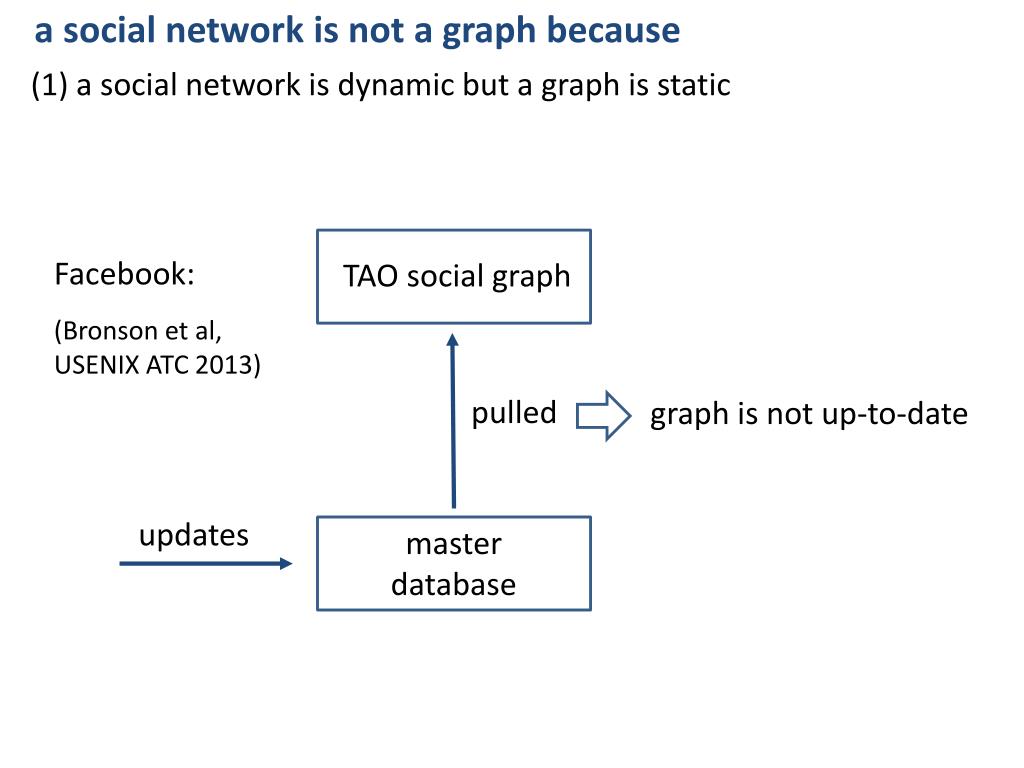 a social network is not a graph because

(1) a social network is dynamic but a graph is static

Facebook:

(Bronson et al, USENIX ATC 2013)

TAO social graph

pulled

graph is not up-to-date

updates

master database